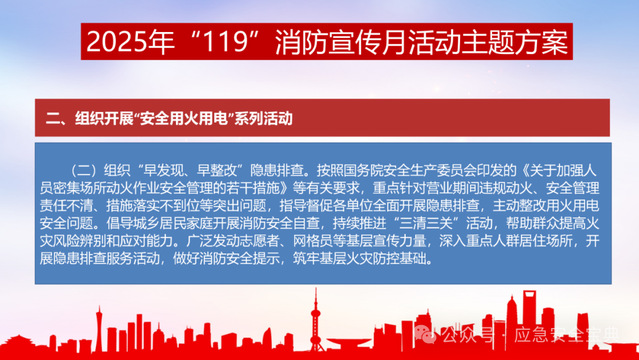 2025年“119”消防宣传月活动主题方案

二、组织开展“安全用火用电”系列活动

（二）组织“早发现、早整改”隐患排查。按照国务院安全生产委员会印发的《关于加强人员密集场所动火作业安全管理的若干措施》等有关要求，重点针对营业期间违规动火、安全管理责任不清、措施落实不到位等突出问题，指导督促各单位全面开展隐患排查，主动整改用火用电安全问题。倡导城乡居民家庭开展消防安全自查，持续推进“三清三关”活动，帮助群众提高火灾风险辨别和应对能力。广泛发动志愿者、网格员等基层宣传力量，深入重点人群居住场所，开展隐患排查服务活动，做好消防安全提示，筑牢基层火灾防控基础。

公众号 · 应急安全宝典